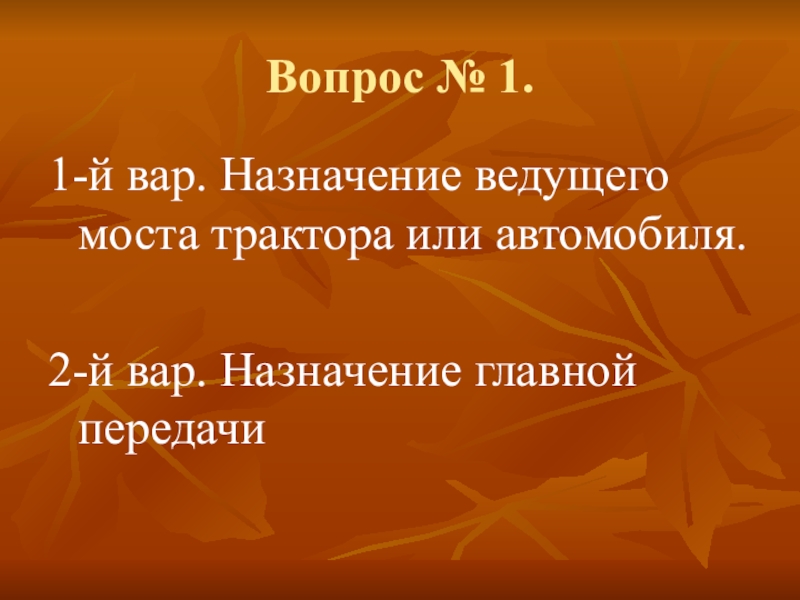 Вопрос № 1.

1-й вар. Назначение ведущего моста трактора или автомобиля.

2-й вар. Назначение главной передачи